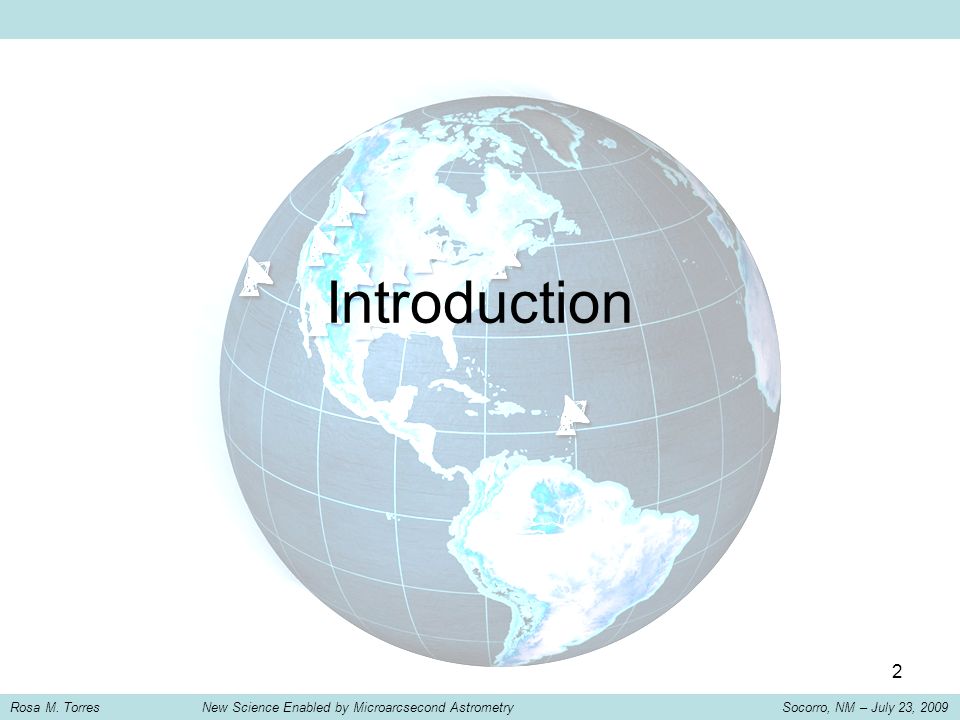 Introduction

2

Rosa M. Torres New Science Enabled by Microarcsecond Astrometry Socorro, NM – July 23, 2009